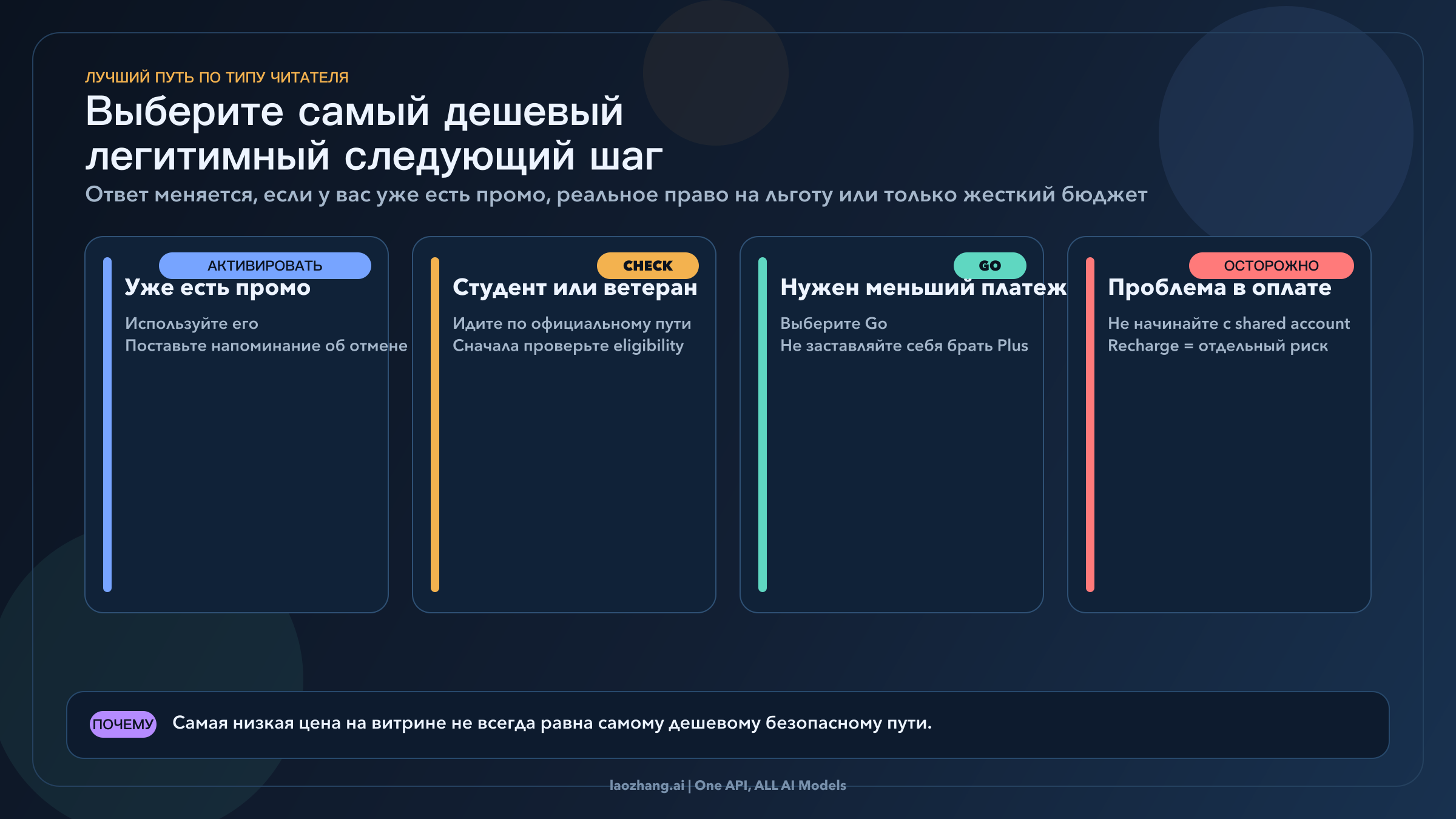 ЛУЧШИЙ ПУТЬ ПО ТИПУ ЧИТАТЕЛЯ

Выберите самый дешевый легитимный следующий шаг

Ответ меняется, если у вас уже есть промо, реальное право на льготу или только жесткий бюджет

АКТИВИРОВАТЬ

Уже есть промо

Используйте его
Поставьте напоминание об отмене

CHECK

Студент или ветеран

Идите по официальному пути
Сначала проверьте eligibility

GO

Нужен меньший платеж

Выберите Go
Не заставляйте себя брать Plus

ОСТОРОЖНО

Проблема в оплате

Не начинайте с shared account
Recharge = отдельный риск

ПОЧЕМУ Самая низкая цена на витрине не всегда равна самому дешевому безопасному пути.

laozhang.ai | One API, ALL AI Models